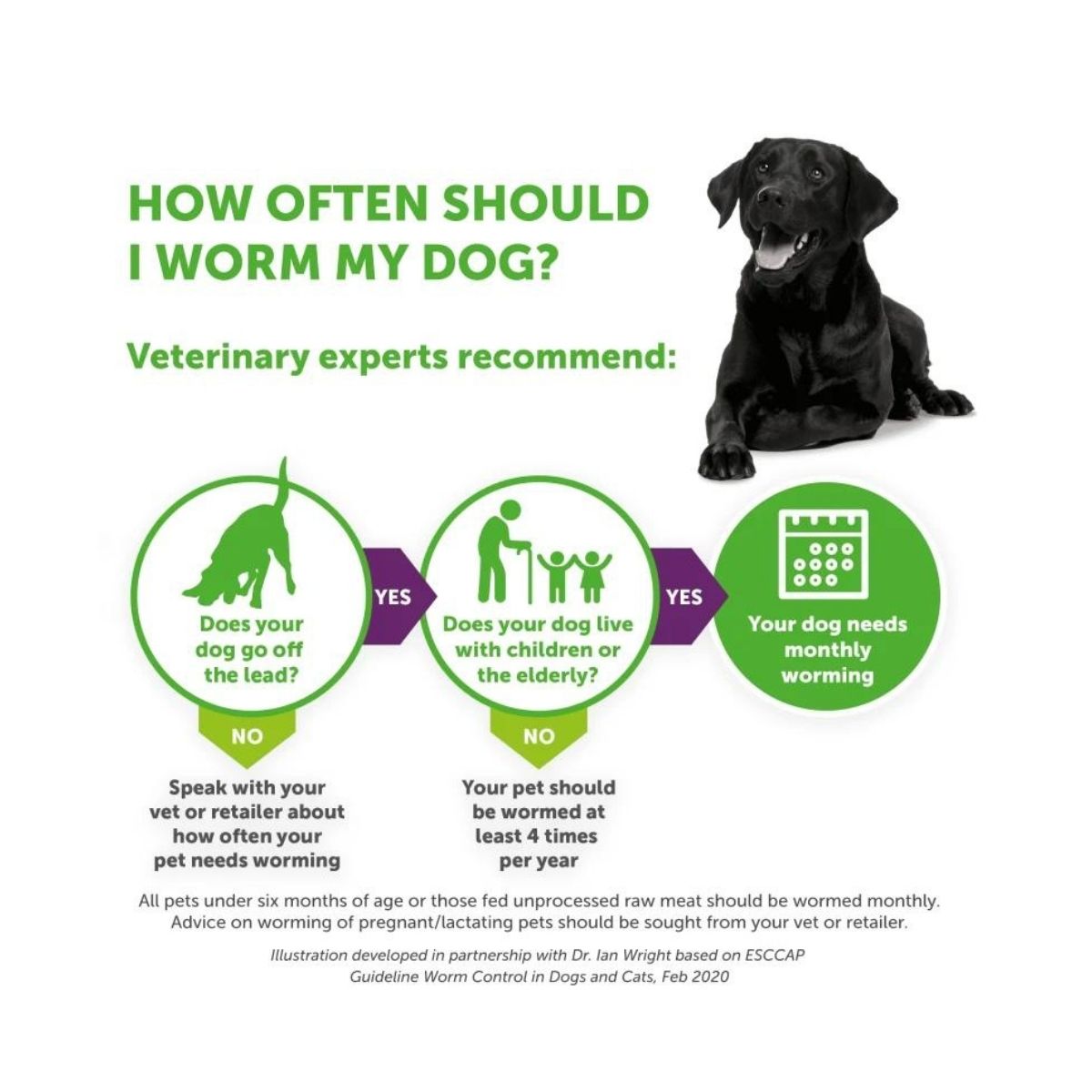 HOW OFTEN SHOULD I WORM MY DOG?

Veterinary experts recommend:

Does your dog go off the lead?

YES

Does your dog live with children or the elderly?

YES

Your dog needs monthly worming

NO

Speak with your vet or retailer about how often your pet needs worming

NO

Your pet should be wormed at least 4 times per year

All pets under six months of age or those fed unprocessed raw meat should be wormed monthly. Advice on worming of pregnant/lactating pets should be sought from your vet or retailer.

Illustration developed in partnership with Dr. Ian Wright based on ESCCAP Guideline Worm Control in Dogs and Cats, Feb 2020